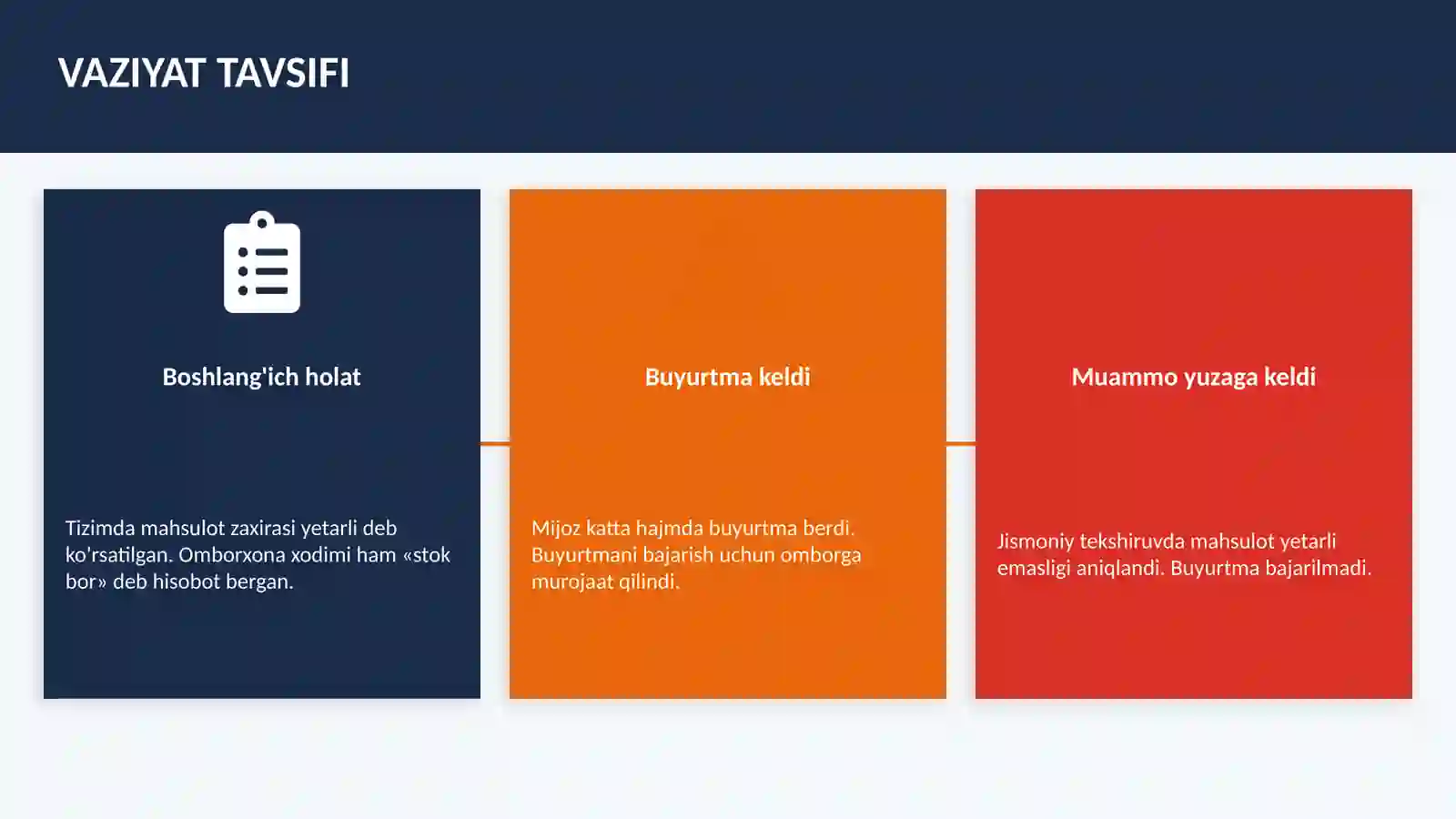 VAZIYAT TAVSIFI

Boshlang'ich holat

Tizimda mahsulot zaxirasi yetarli deb ko'rsatilgan. Omborxona xodimi ham «stok bor» deb hisobot bergan.

Buyurtma keldi

Mijoz katta hajmda buyurtma berdi. Buyurtmani bajarish uchun omborga murojaat qilindi.

Muammo yuzaga keldi

Jismoniy tekshiruvda mahsulot yetarli emasligi aniqlandi. Buyurtma bajarilmadi.